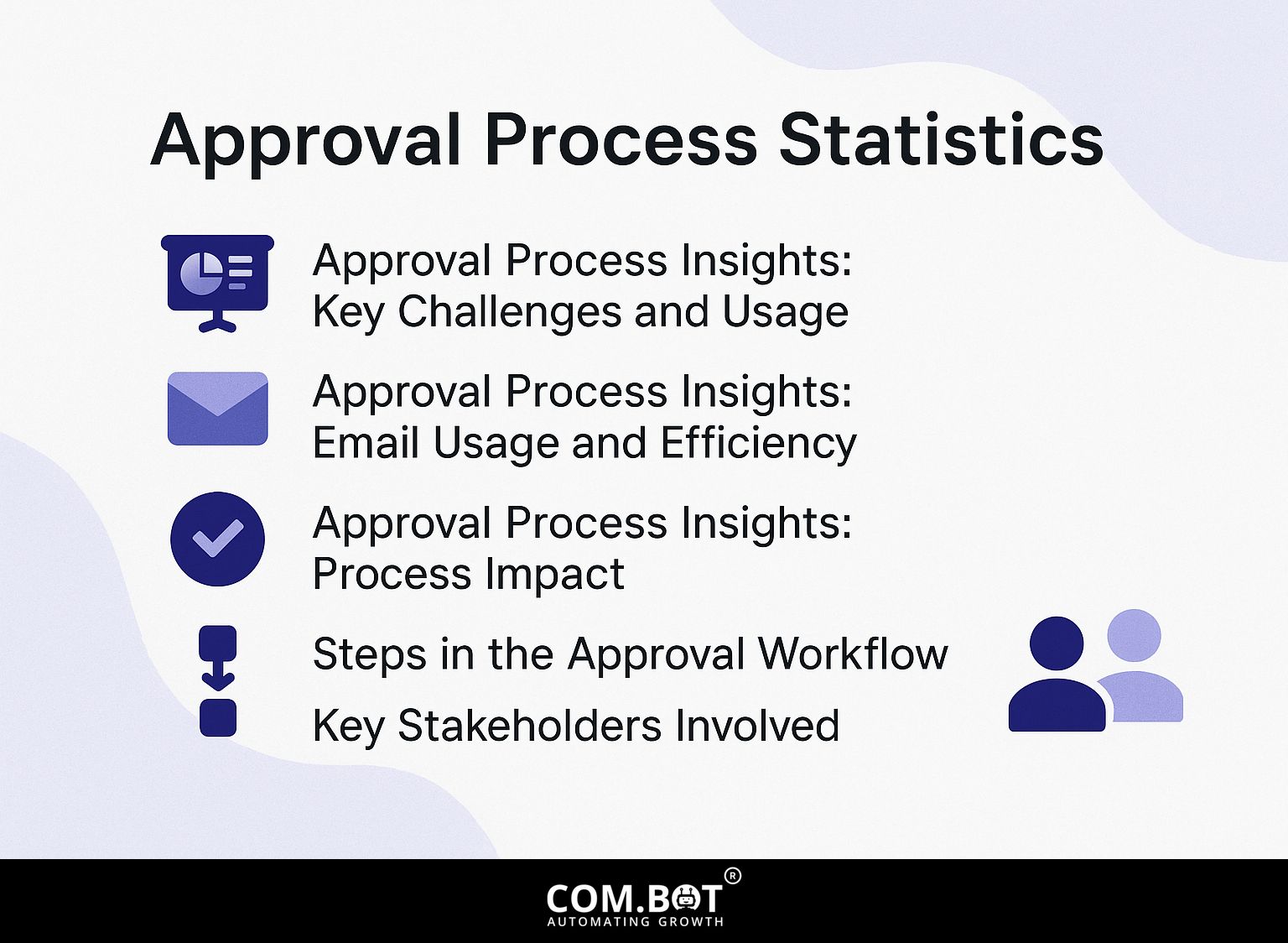 Approval Process Statistics

Approval Process Insights: Key Challenges and Usage

Approval Process Insights: Email Usage and Efficiency

Approval Process Insights: Process Impact

Steps in the Approval Workflow

Key Stakeholders Involved

COM.BOT®
AUTOMATING GROWTH